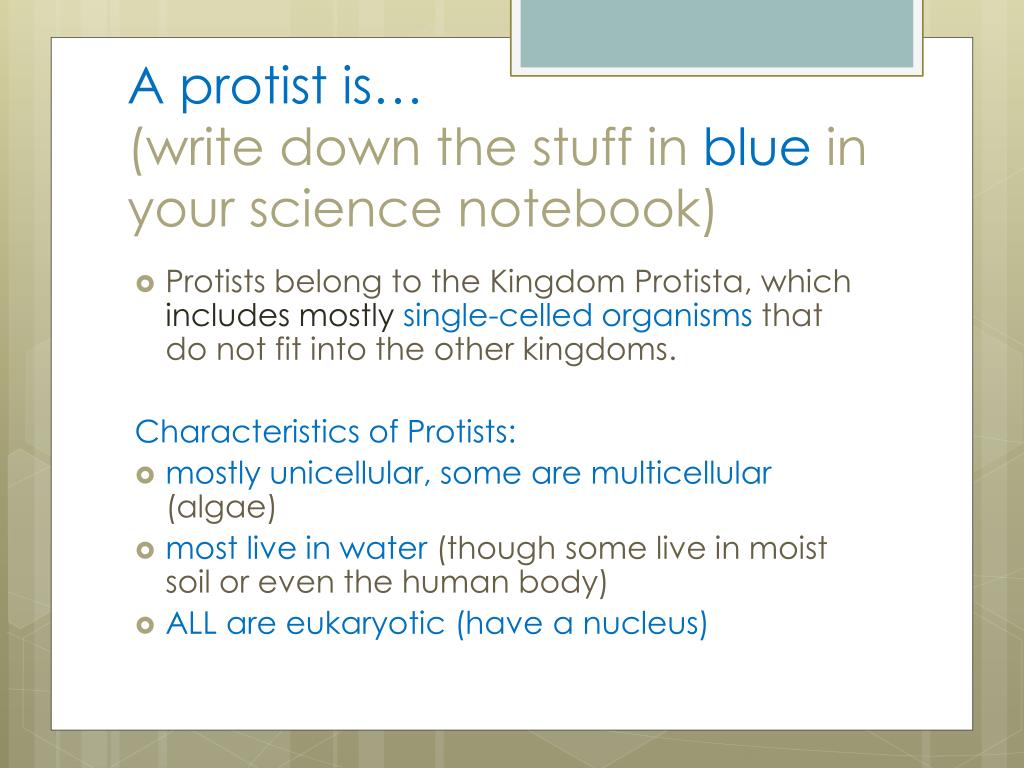 A protist is…
(write down the stuff in blue in your science notebook)

Protists belong to the Kingdom Protista, which includes mostly single-celled organisms that do not fit into the other kingdoms.

Characteristics of Protists:

mostly unicellular, some are multicellular (algae)

most live in water (though some live in moist soil or even the human body)

ALL are eukaryotic (have a nucleus)